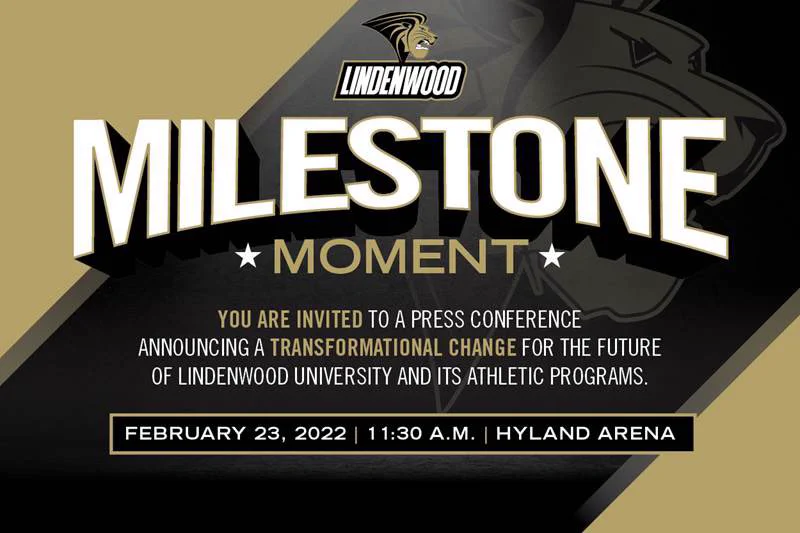 LINDENWOOD

MILESTONE

★ MOMENT ★

YOU ARE INVITED TO A PRESS CONFERENCE ANNOUNCING A TRANSFORMATIONAL CHANGE FOR THE FUTURE OF LINDENWOOD UNIVERSITY AND ITS ATHLETIC PROGRAMS.

FEBRUARY 23, 2022 | 11:30 A.M. | HYLAND ARENA